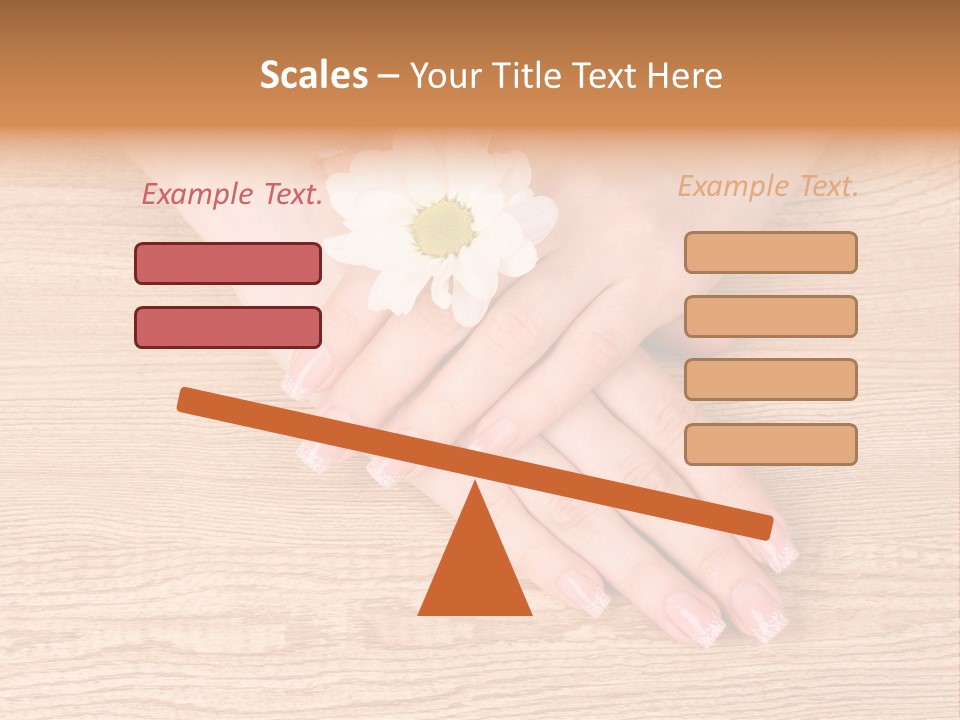 Scales – Your Title Text Here

Example Text.

Example Text.